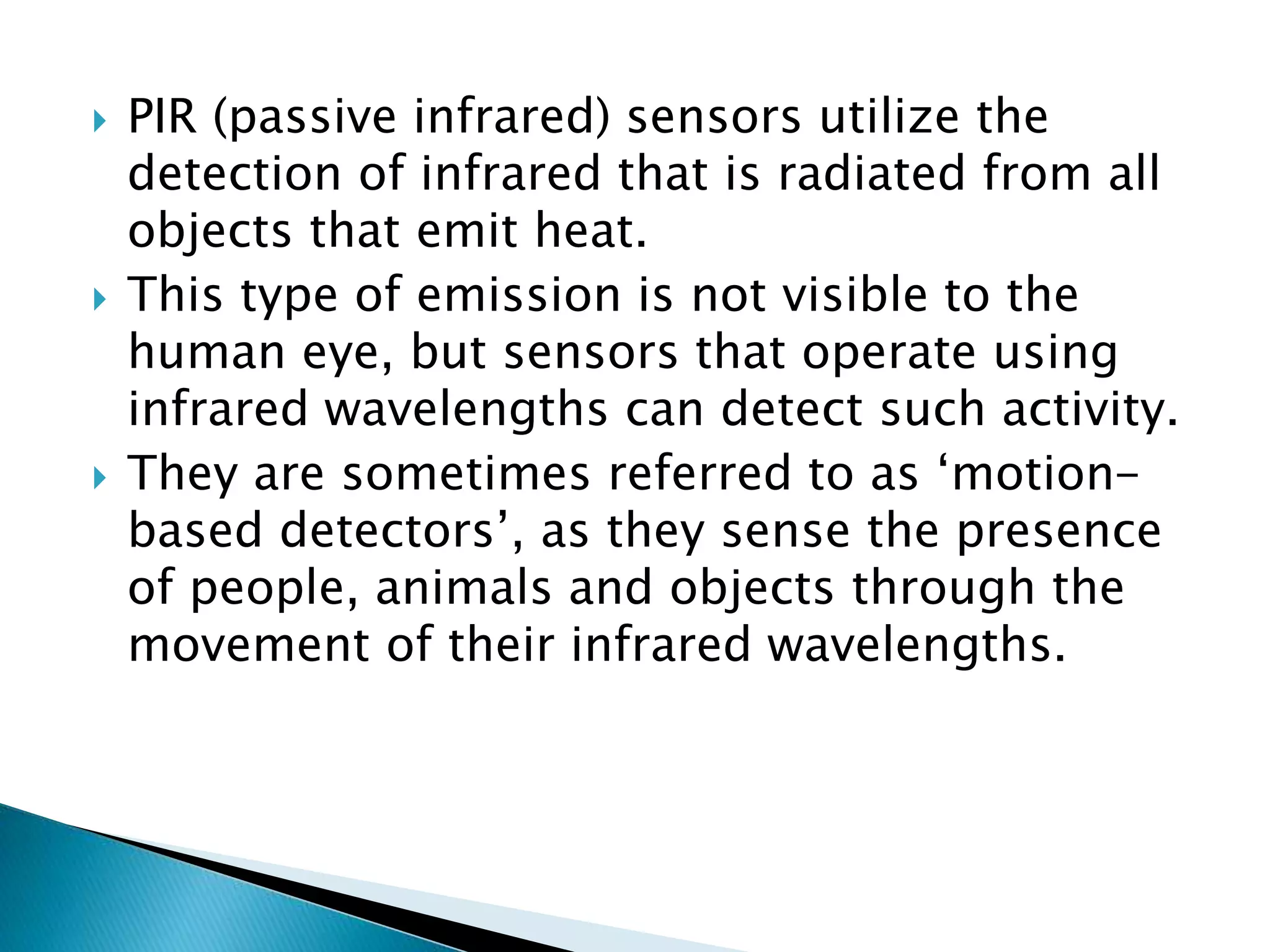 PIR (passive infrared) sensors utilize the detection of infrared that is radiated from all objects that emit heat.

This type of emission is not visible to the human eye, but sensors that operate using infrared wavelengths can detect such activity.

They are sometimes referred to as ‘motion-based detectors’, as they sense the presence of people, animals and objects through the movement of their infrared wavelengths.